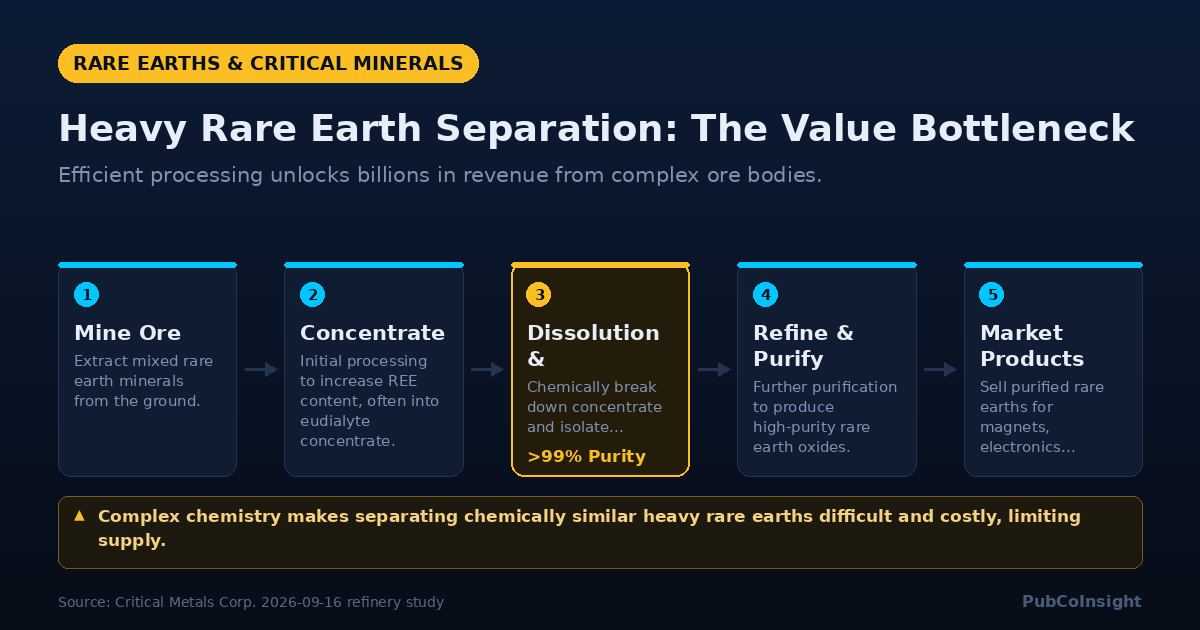 RARE EARTHS & CRITICAL MINERALS

Heavy Rare Earth Separation: The Value Bottleneck

Efficient processing unlocks billions in revenue from complex ore bodies.

1
Mine Ore
Extract mixed rare earth minerals from the ground.

2
Concentrate
Initial processing to increase REE content, often into eudialyte concentrate.

3
Dissolution &
Chemically break down concentrate and isolate...
>99% Purity

4
Refine & Purify
Further purification to produce high-purity rare earth oxides.

5
Market Products
Sell purified rare earths for magnets, electronics...

▲ Complex chemistry makes separating chemically similar heavy rare earths difficult and costly, limiting supply.

Source: Critical Metals Corp. 2026-09-16 refinery study

PubCoInsight